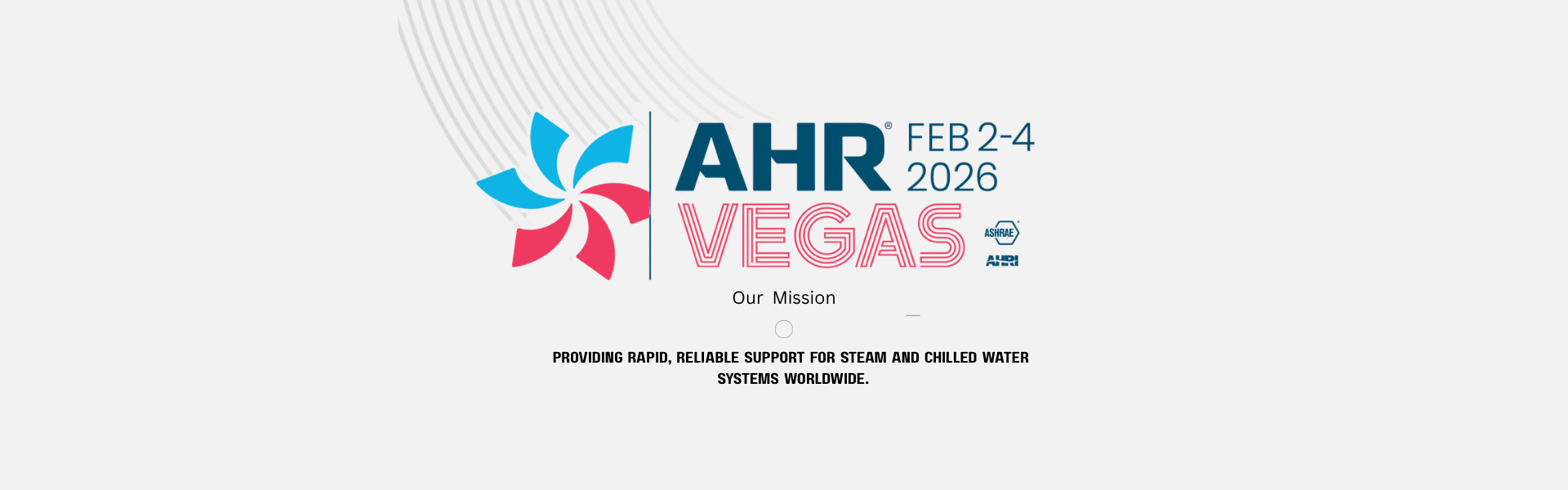 AHR® FEB 2-4 2026

VEGAS

ASHRAE

AHRI

Our Mission

PROVIDING RAPID, RELIABLE SUPPORT FOR STEAM AND CHILLED WATER SYSTEMS WORLDWIDE.